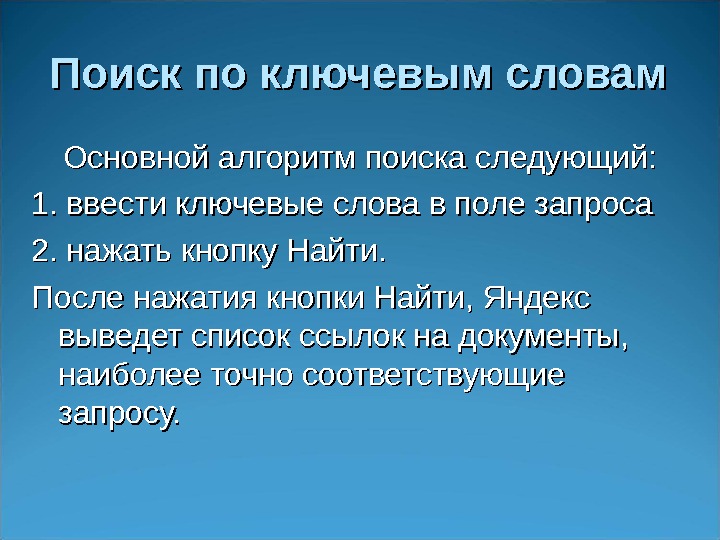 Поиск по ключевым словам

Основной алгоритм поиска следующий:

1. ввести ключевые слова в поле запроса

2. нажать кнопку Найти.

После нажатия кнопки Найти, Яндекс выведет список ссылок на документы, наиболее точно соответствующие запросу.